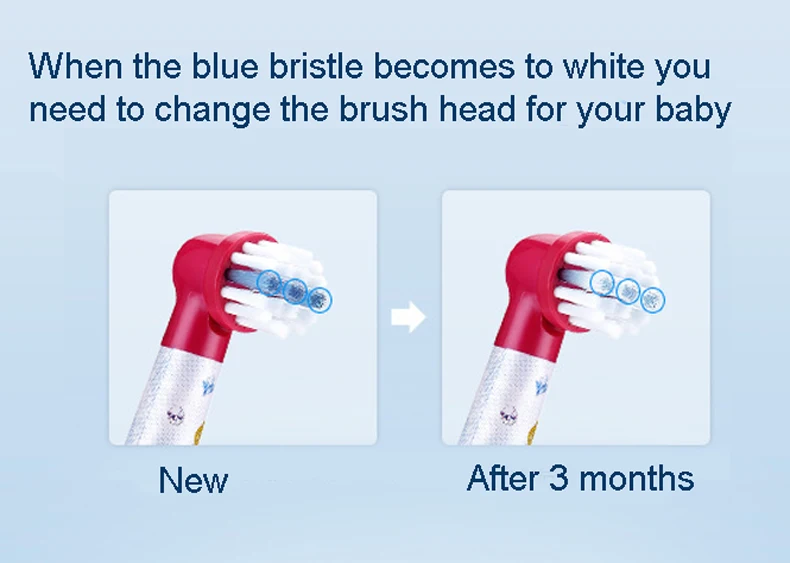 When the blue bristle becomes to white you need to change the brush head for your baby

New

After 3 months